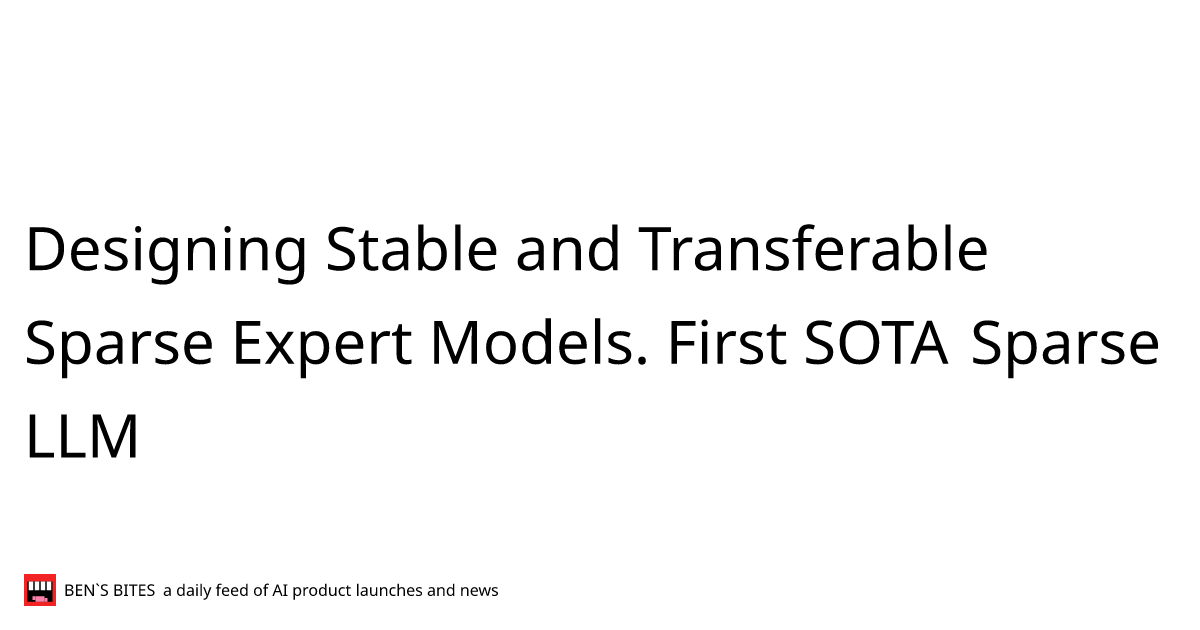 Designing Stable and Transferable Sparse Expert Models. First SOTA Sparse LLM

BEN`S BITES a daily feed of AI product launches and news